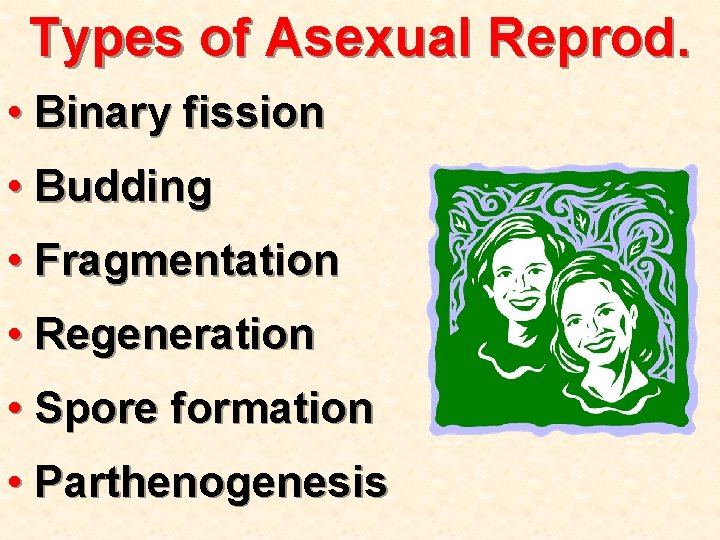 Types of Asexual Reprod.

• Binary fission
• Budding
• Fragmentation
• Regeneration
• Spore formation
• Parthenogenesis